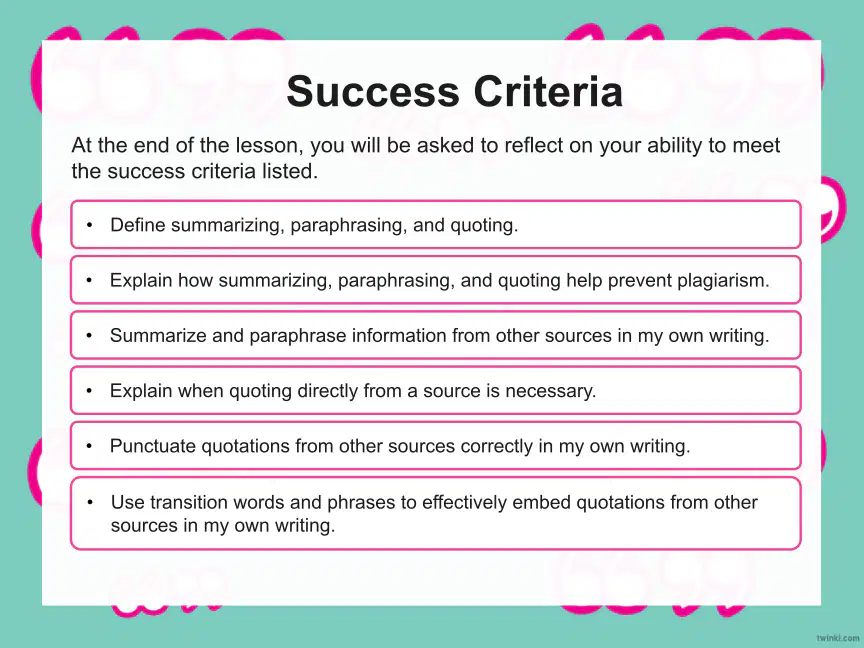 Success Criteria

At the end of the lesson, you will be asked to reflect on your ability to meet the success criteria listed.

• Define summarizing, paraphrasing, and quoting.

• Explain how summarizing, paraphrasing, and quoting help prevent plagiarism.

• Summarize and paraphrase information from other sources in my own writing.

• Explain when quoting directly from a source is necessary.

• Punctuate quotations from other sources correctly in my own writing.

• Use transition words and phrases to effectively embed quotations from other sources in my own writing.

twinkl.com